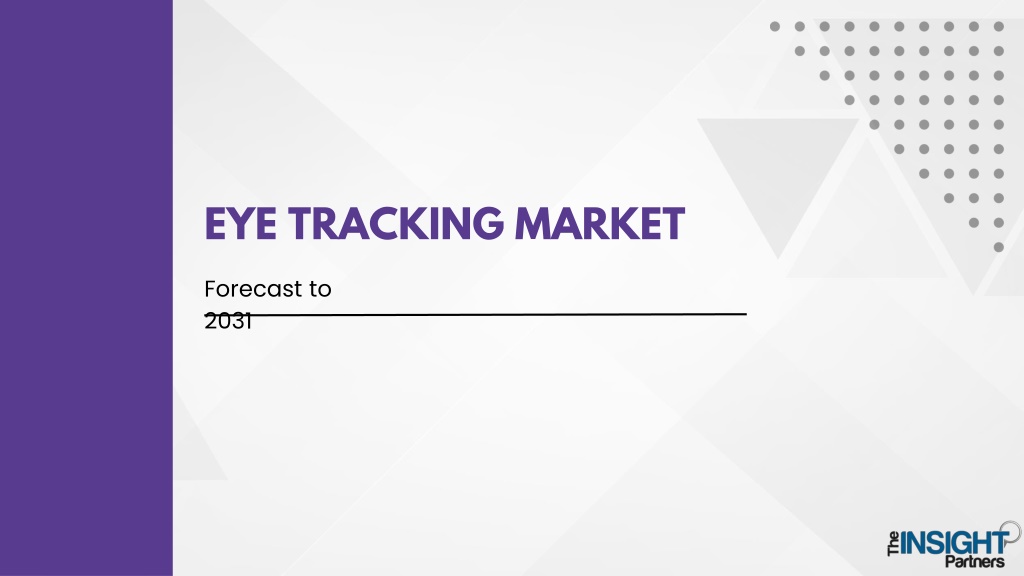 EYE TRACKING MARKET

Forecast to 2031

The INSIGHT Partners